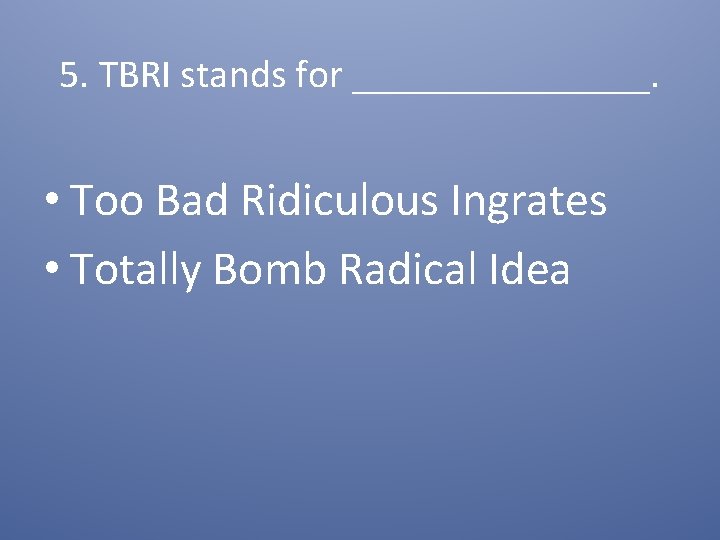 5. TBRI stands for ________________.

• Too Bad Ridiculous Ingrates
• Totally Bomb Radical Idea